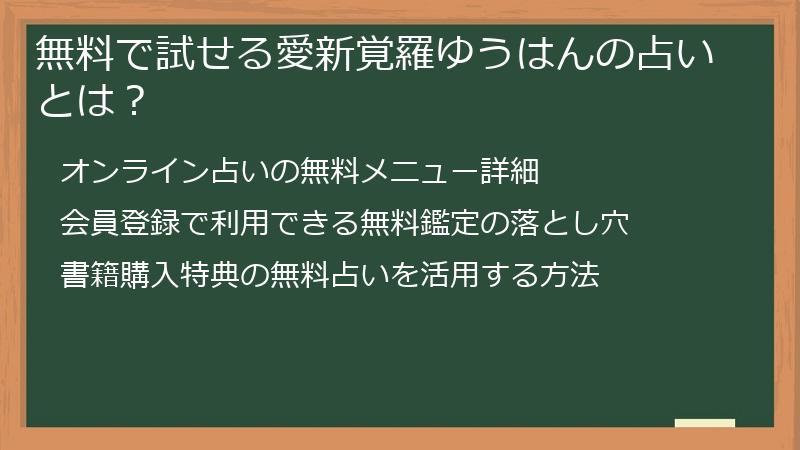 無料で試せる愛新覚羅ゆうはんの占いとは？

オンライン占いの無料メニュー詳細

会員登録で利用できる無料鑑定の落とし穴

書籍購入特典の無料占いを活用する方法